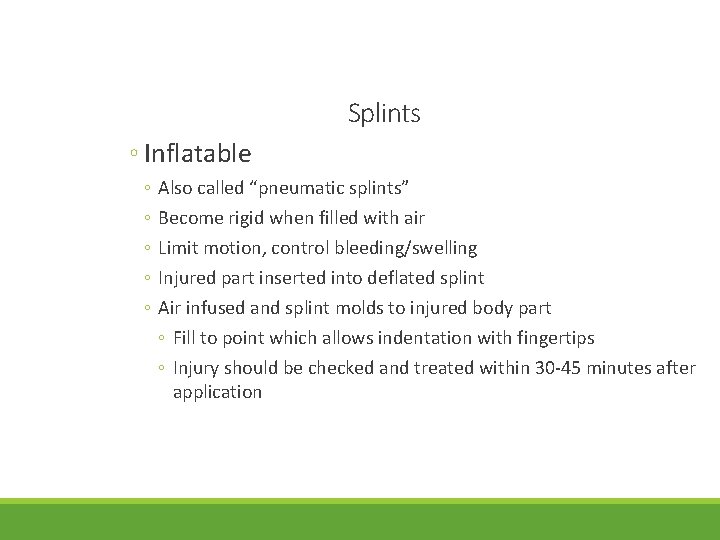 Splints

◦ Inflatable
◦ Also called “pneumatic splints”
◦ Become rigid when filled with air
◦ Limit motion, control bleeding/swelling
◦ Injured part inserted into deflated splint
◦ Air infused and splint molds to injured body part
◦ Fill to point which allows indentation with fingertips
◦ Injury should be checked and treated within 30-45 minutes after application